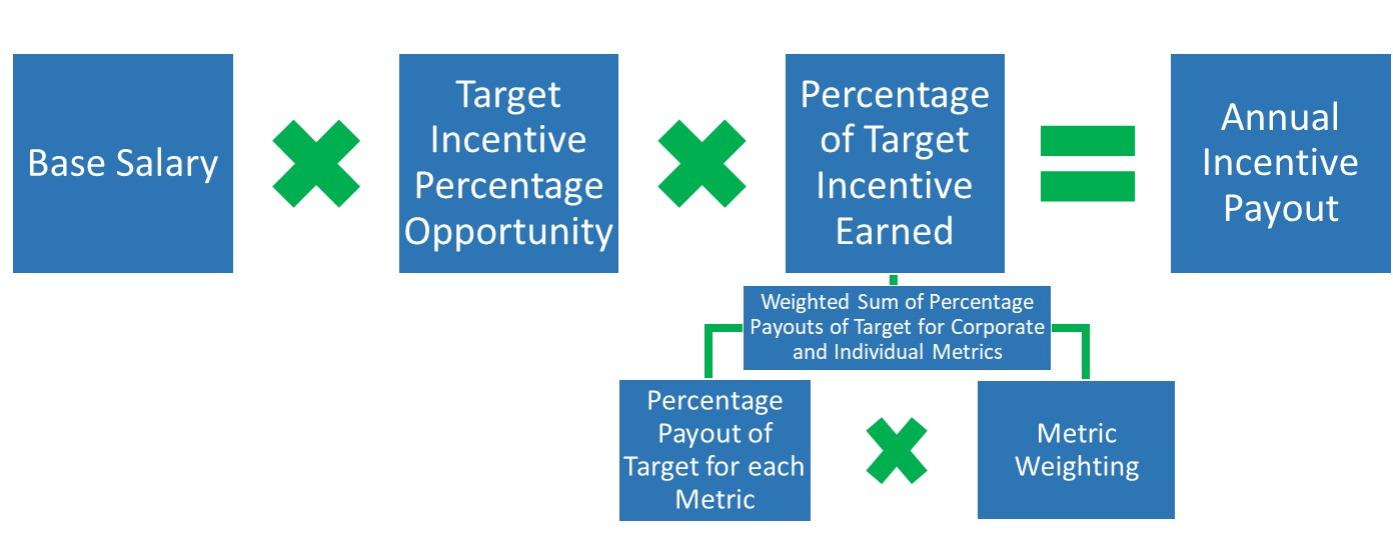 Base Salary

Target Incentive Percentage Opportunity

Percentage of Target Incentive Earned

Annual Incentive Payout

Weighted Sum of Percentage Payouts of Target for Corporate and Individual Metrics

Percentage Payout of Target for each Metric

Metric Weighting